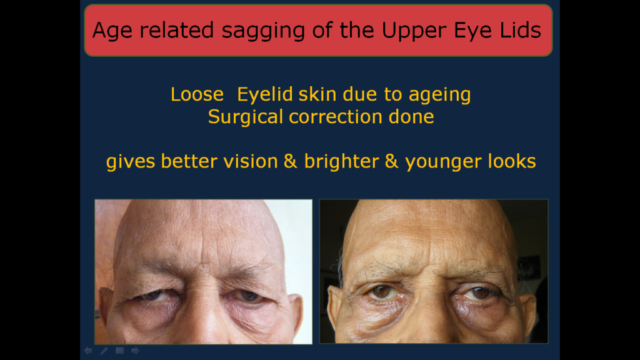 Age related sagging of the Upper Eye Lids

Loose Eyelid skin due to ageing
Surgical correction done

gives better vision & brighter & younger looks